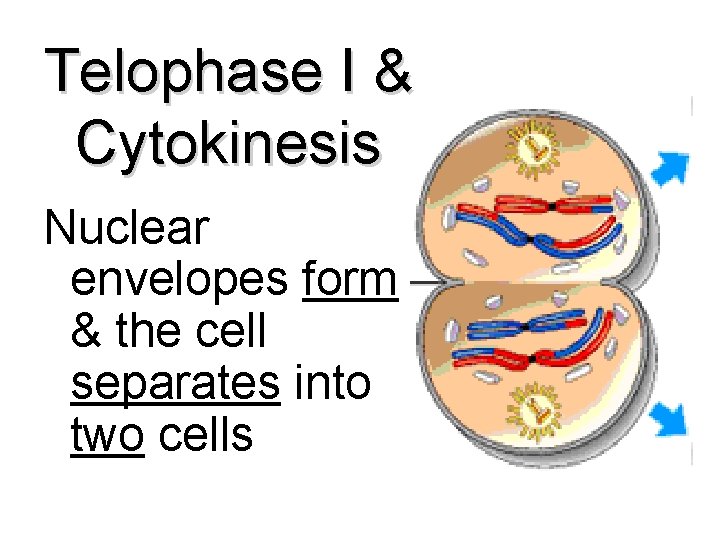 Telophase I & Cytokinesis

Nuclear envelopes form & the cell separates into two cells